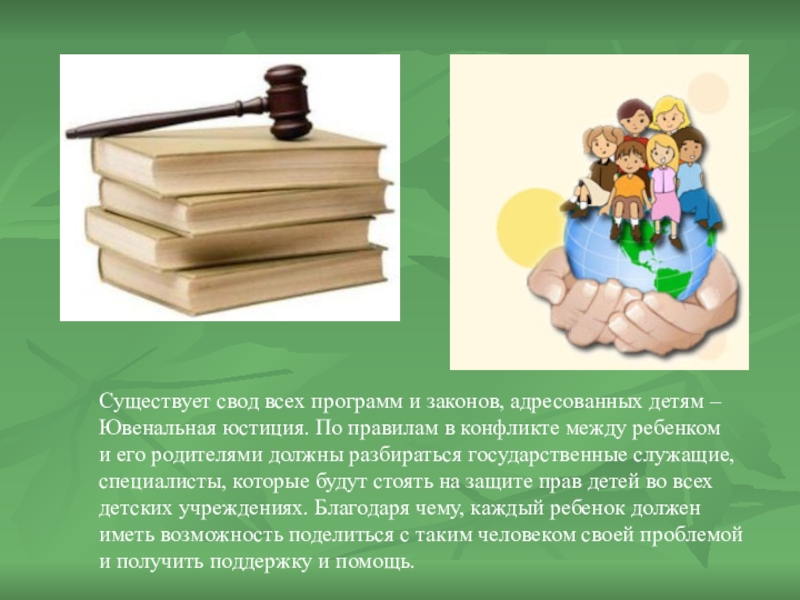 Существует свод всех программ и законов, адресованных детям – Ювенальная юстиция. По правилам в конфликте между ребенком и его родителями должны разбираться государственные служащие, специалисты, которые будут стоять на защите прав детей во всех детских учреждениях. Благодаря чему, каждый ребенок должен иметь возможность поделиться с таким человеком своей проблемой и получить поддержку и помощь.